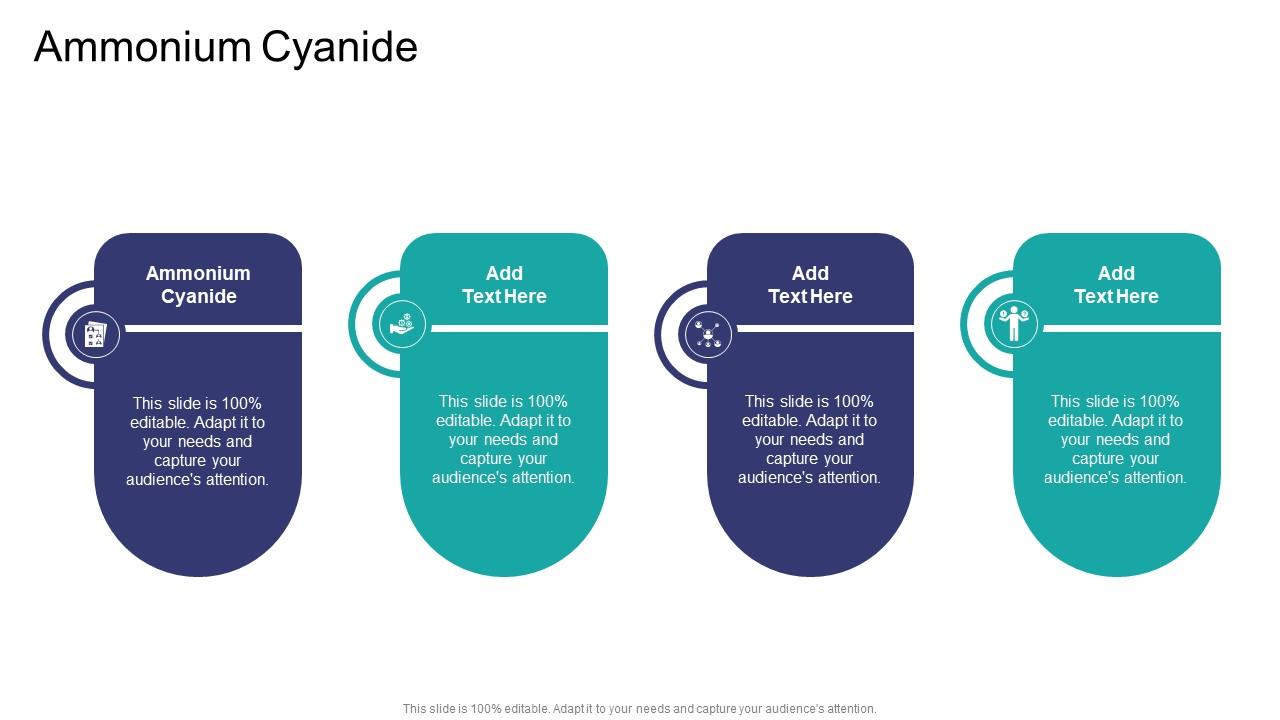 Ammonium Cyanide

Ammonium Cyanide

This slide is 100% editable. Adapt it to your needs and capture your audience's attention.

Add Text Here

This slide is 100% editable. Adapt it to your needs and capture your audience's attention.

Add Text Here

This slide is 100% editable. Adapt it to your needs and capture your audience's attention.

Add Text Here

This slide is 100% editable. Adapt it to your needs and capture your audience's attention.

This slide is 100% editable. Adapt it to your needs and capture your audience's attention.